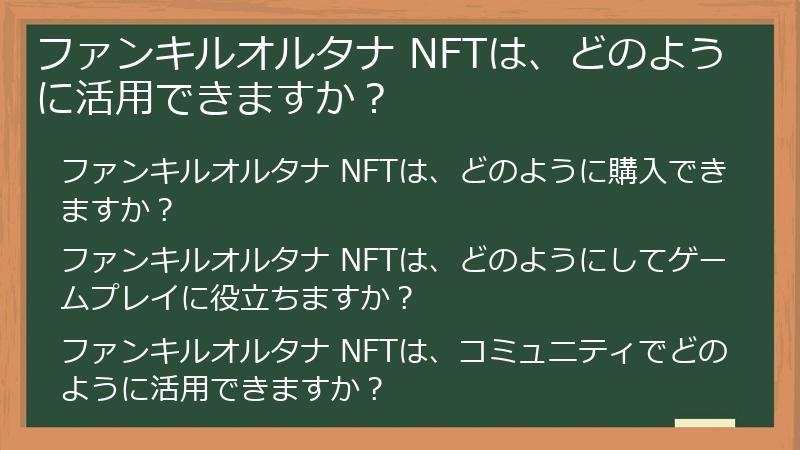 ファンキルオルタナ NFTは、どのように活用できますか？

ファンキルオルタナ NFTは、どのように購入できますか？

ファンキルオルタナ NFTは、どのようにしてゲームプレイに役立ちますか？

ファンキルオルタナ NFTは、コミュニティでどのように活用できますか？